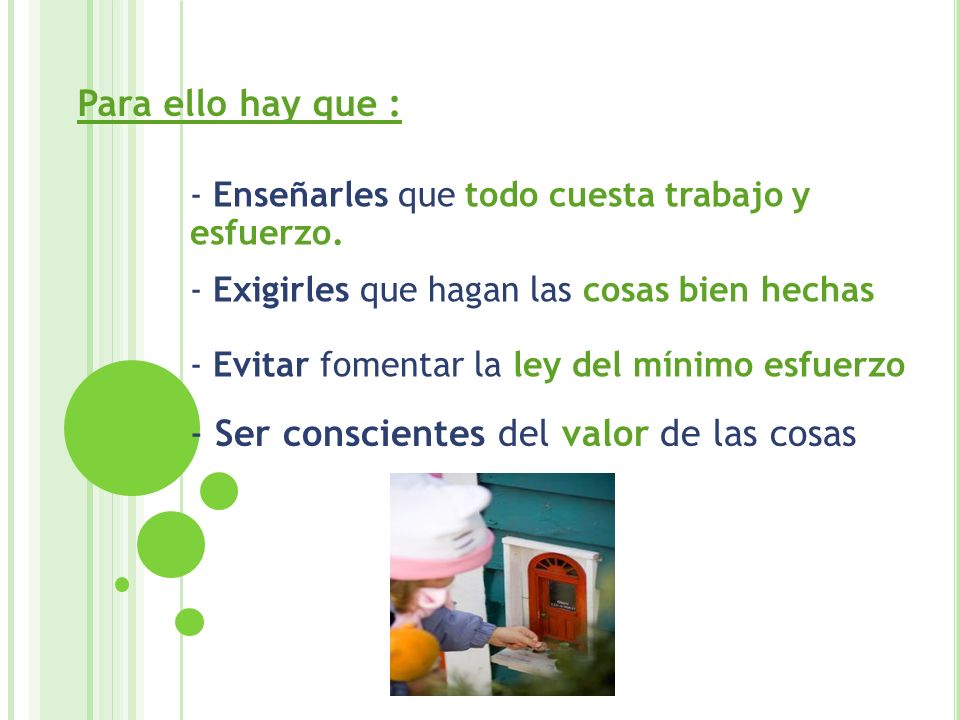 Para ello hay que :

- Enseñarles que todo cuesta trabajo y esfuerzo.

- Exigirles que hagan las cosas bien hechas

- Evitar fomentar la ley del mínimo esfuerzo

- Ser conscientes del valor de las cosas